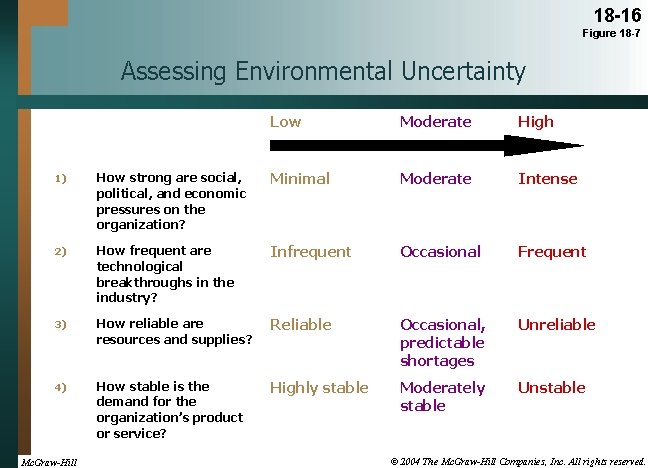 18-16
Figure 18-7

Assessing Environmental Uncertainty

| | | Low | Moderate | High |
|---|---|---|---|---|
| 1) | How strong are social, political, and economic pressures on the organization? | Minimal | Moderate | Intense |
| 2) | How frequent are technological breakthroughs in the industry? | Infrequent | Occasional | Frequent |
| 3) | How reliable are resources and supplies? | Reliable | Occasional, predictable shortages | Unreliable |
| 4) | How stable is the demand for the organization's product or service? | Highly stable | Moderately stable | Unstable |

McGraw-Hill

© 2004 The McGraw-Hill Companies, Inc. All rights reserved.